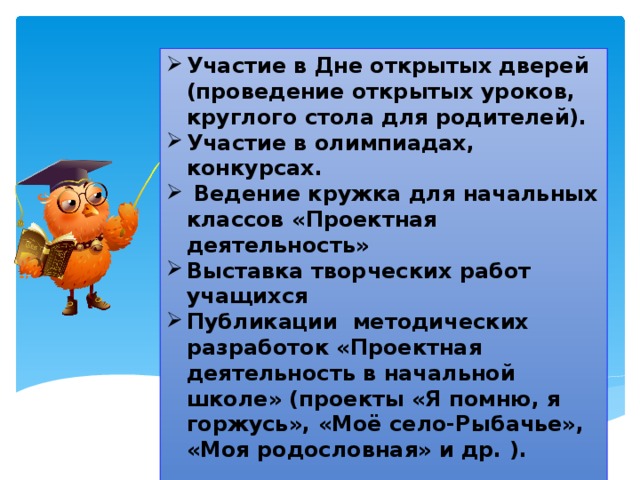 ➢ Участие в Дне открытых дверей (проведение открытых уроков, круглого стола для родителей).
➢ Участие в олимпиадах, конкурсах.
➢ Ведение кружка для начальных классов «Проектная деятельность»
➢ Выставка творческих работ учащихся
➢ Публикации методических разработок «Проектная деятельность в начальной школе» (проекты «Я помню, я горжусь», «Моё село-Рыбачье», «Моя родословная» и др. ).